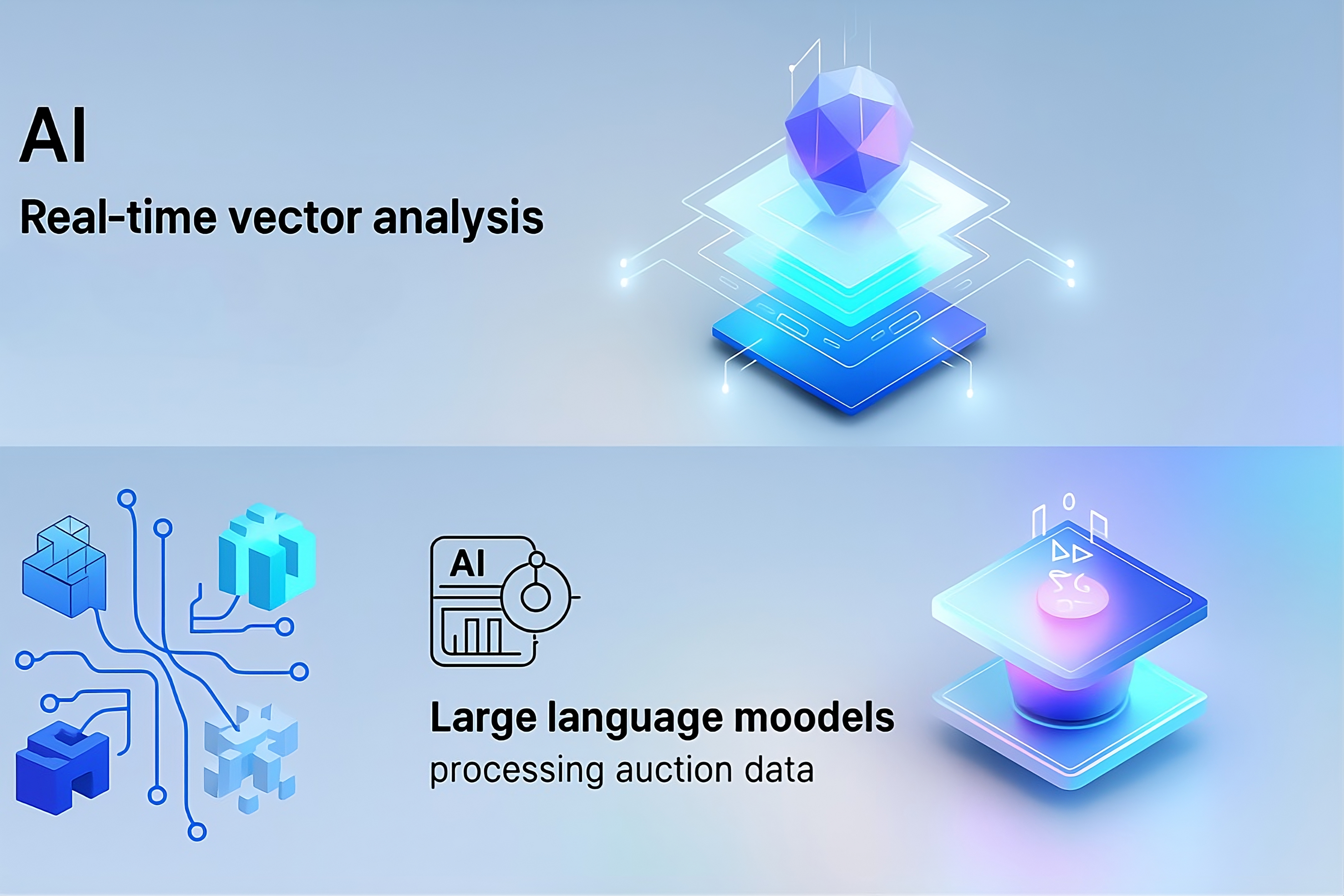 AI

Real-time vector analysis

AI

Large language moodels
processing auction data